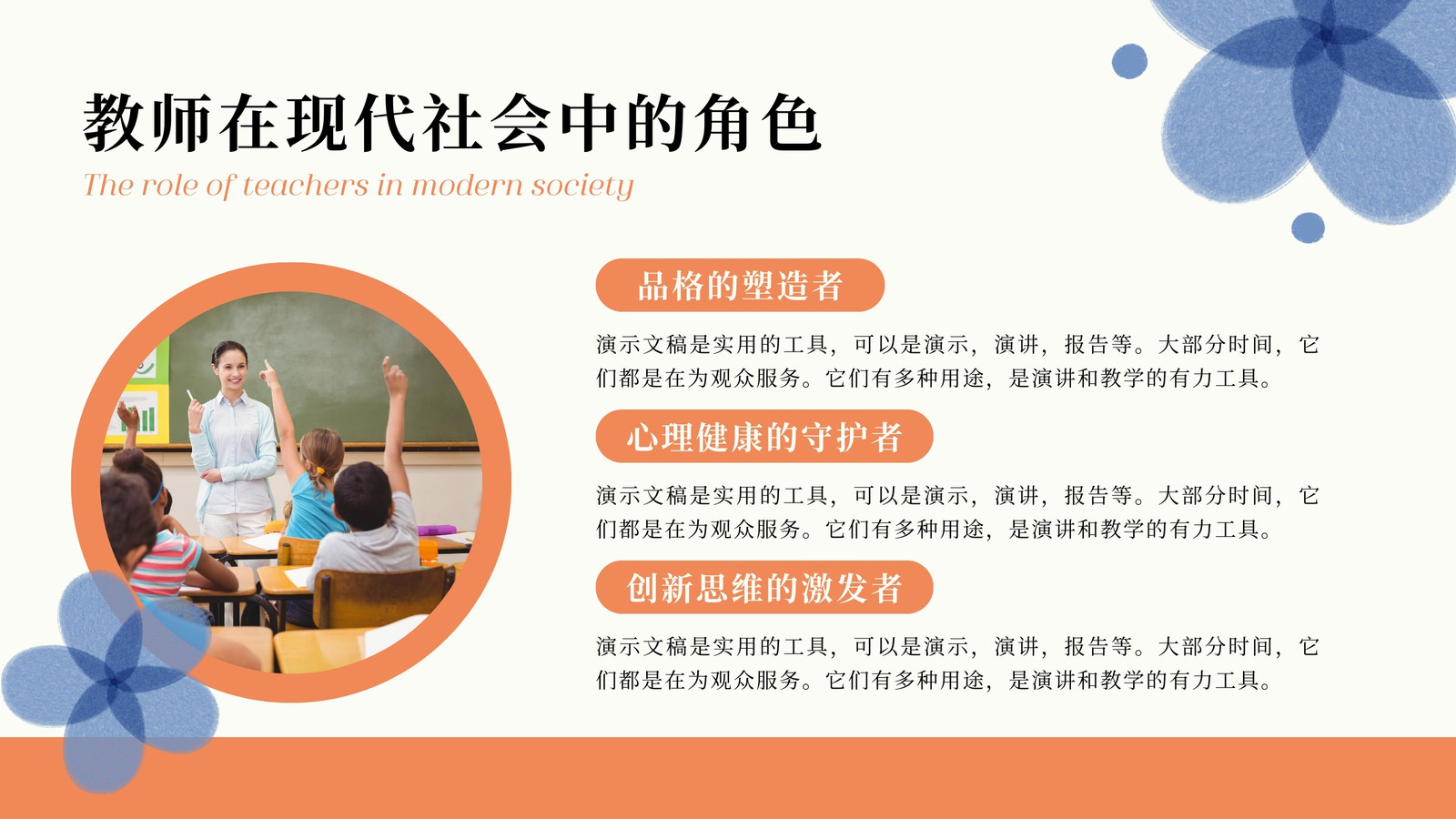 教师在现代社会中的角色

The role of teachers in modern society

品格的塑造者

演示文稿是实用的工具，可以是演示，演讲，报告等。大部分时间，它们都是在为观众服务。它们有多种用途，是演讲和教学的有力工具。

心理健康的守护者

演示文稿是实用的工具，可以是演示，演讲，报告等。大部分时间，它们都是在为观众服务。它们有多种用途，是演讲和教学的有力工具。

创新思维的激发者

演示文稿是实用的工具，可以是演示，演讲，报告等。大部分时间，它们都是在为观众服务。它们有多种用途，是演讲和教学的有力工具。